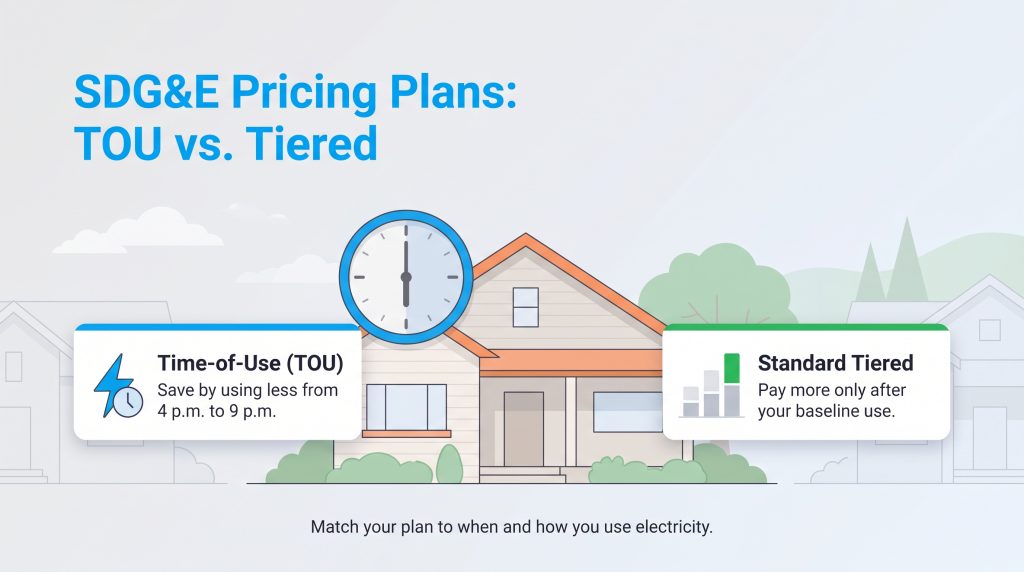 SDG&E Pricing Plans: TOU vs. Tiered

Time-of-Use (TOU)
Save by using less from 4 p.m. to 9 p.m.

Standard Tiered
Pay more only after your baseline use.

Match your plan to when and how you use electricity.